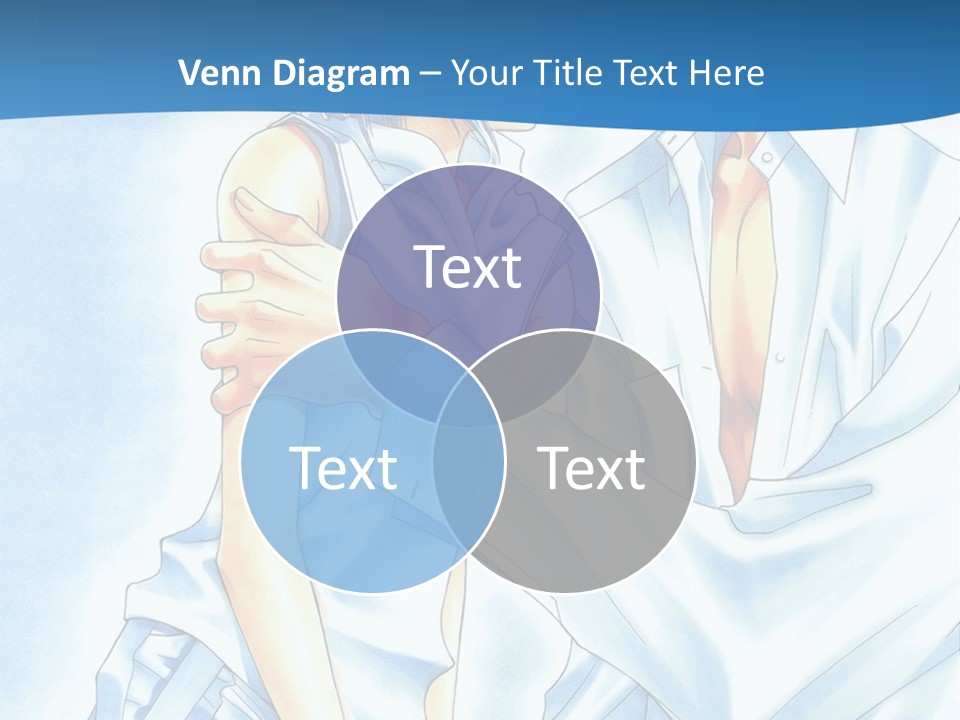 Venn Diagram – Your Title Text Here

Text

Text

Text